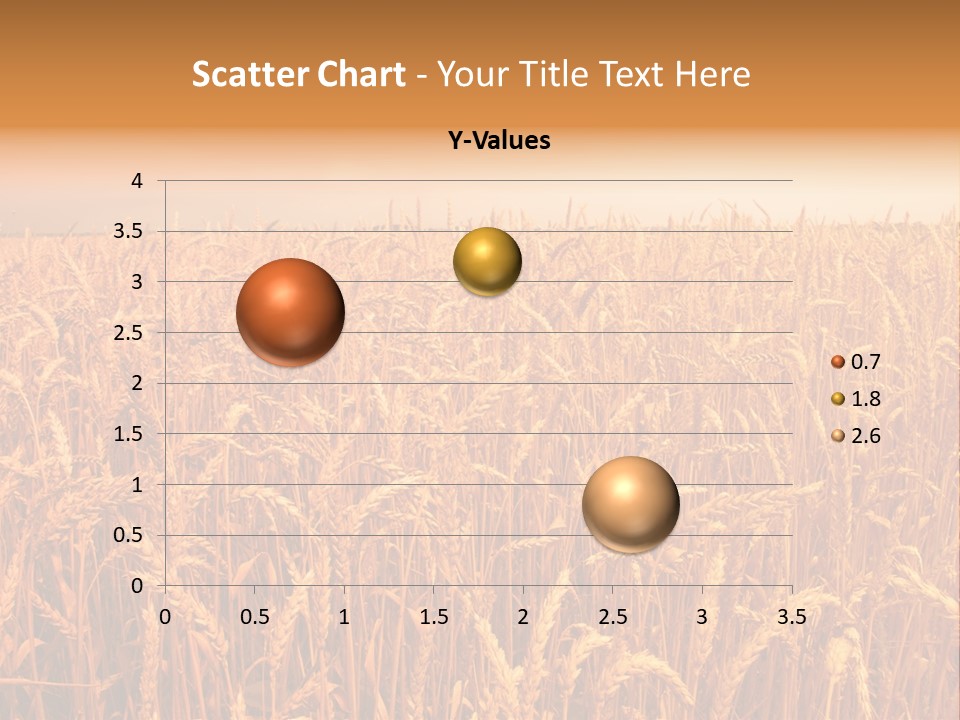 Scatter Chart - Your Title Text Here

Y-Values

4
3.5
3
2.5
2
1.5
1
0.5
0

0 0.5 1 1.5 2 2.5 3 3.5

0.7
1.8
2.6